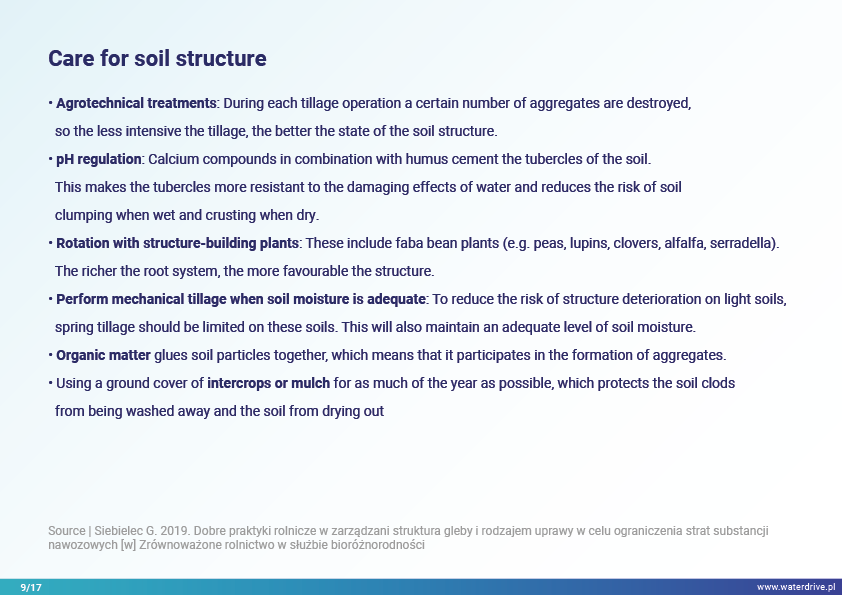 Care for soil structure

• Agrotechnical treatments: During each tillage operation a certain number of aggregates are destroyed, so the less intensive the tillage, the better the state of the soil structure.

• pH regulation: Calcium compounds in combination with humus cement the tubercles of the soil. This makes the tubercles more resistant to the damaging effects of water and reduces the risk of soil clumping when wet and crusting when dry.

• Rotation with structure-building plants: These include faba bean plants (e.g. peas, lupins, clovers, alfalfa, serradella). The richer the root system, the more favourable the structure.

• Perform mechanical tillage when soil moisture is adequate: To reduce the risk of structure deterioration on light soils, spring tillage should be limited on these soils. This will also maintain an adequate level of soil moisture.

• Organic matter glues soil particles together, which means that it participates in the formation of aggregates.

• Using a ground cover of intercrops or mulch for as much of the year as possible, which protects the soil clods from being washed away and the soil from drying out

Source | Siebielec G. 2019. Dobre praktyki rolnicze w zarządzani struktura gleby i rodzajem uprawy w celu ograniczenia strat substancji nawozowych [w] Zrównoważone rolnictwo w służbie bioróżnorodności

9/17

www.waterdrive.pl